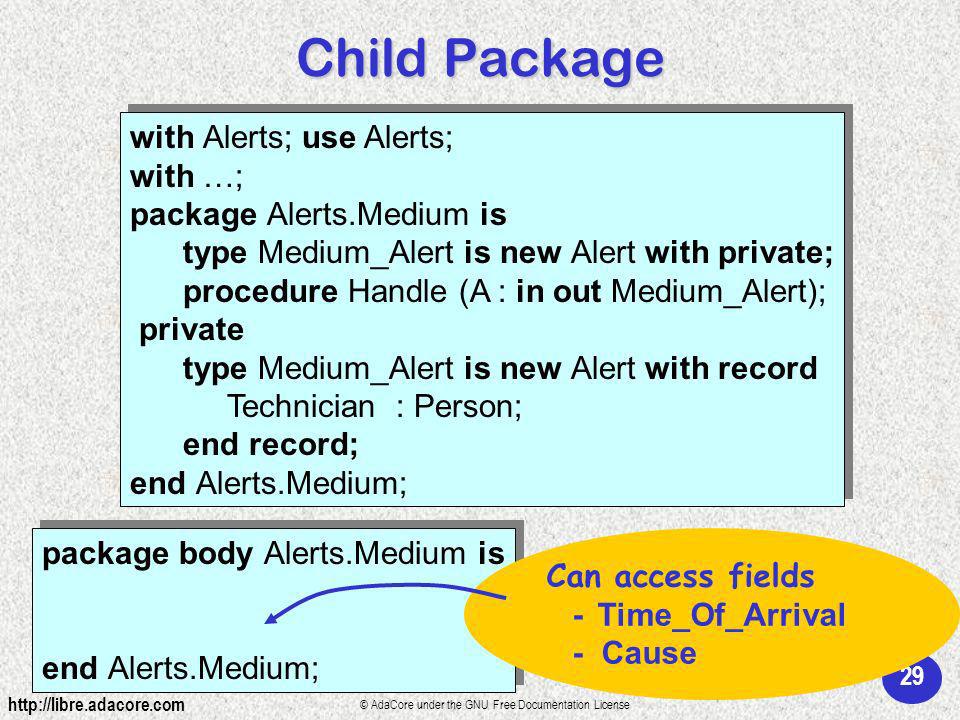 Child Package

with Alerts; use Alerts;
with …;
package Alerts.Medium is
type Medium_Alert is new Alert with private;
procedure Handle (A : in out Medium_Alert);
private
type Medium_Alert is new Alert with record
Technician : Person;
end record;
end Alerts.Medium;

package body Alerts.Medium is

end Alerts.Medium;

Can access fields
- Time_Of_Arrival
- Cause

29

http://libre.adacore.com

© AdaCore under the GNU Free Documentation License